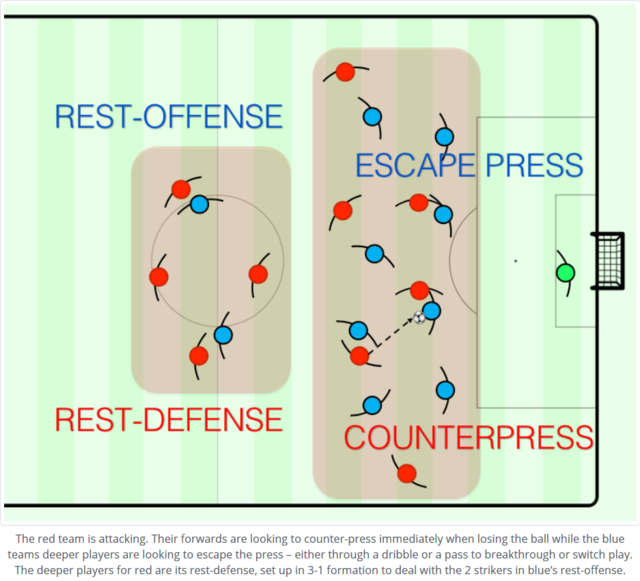 REST-OFFENSE

ESCAPE PRESS

REST-DEFENSE

COUNTERPRESS

The red team is attacking. Their forwards are looking to counter-press immediately when losing the ball while the blue teams deeper players are looking to escape the press – either through a dribble or a pass to breakthrough or switch play. The deeper players for red are its rest-defense, set up in 3-1 formation to deal with the 2 strikers in blue's rest-offense.